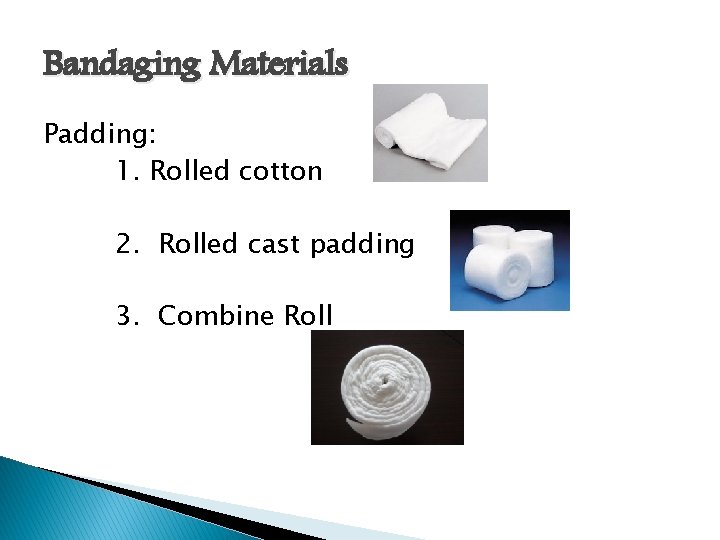 Bandaging Materials

Padding:

1. Rolled cotton

2. Rolled cast padding

3. Combine Roll